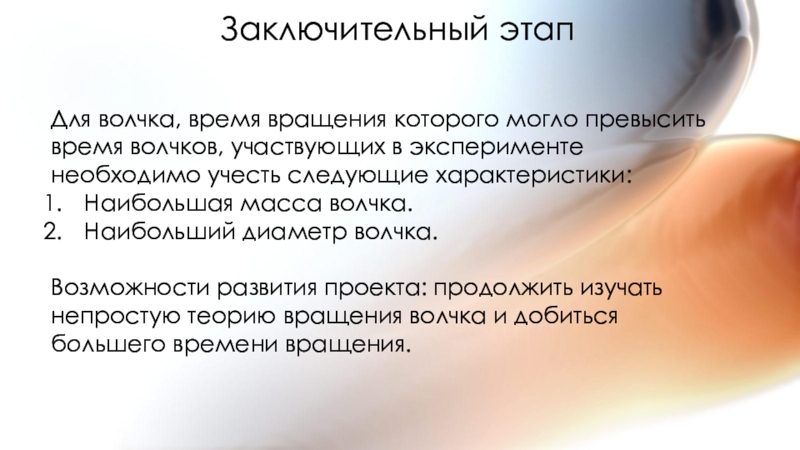 Заключительный этап

Для волчка, время вращения которого могло превысить время волчков, участвующих в эксперименте необходимо учесть следующие характеристики:
1. Наибольшая масса волчка.
2. Наибольший диаметр волчка.

Возможности развития проекта: продолжить изучать непростую теорию вращения волчка и добиться большего времени вращения.